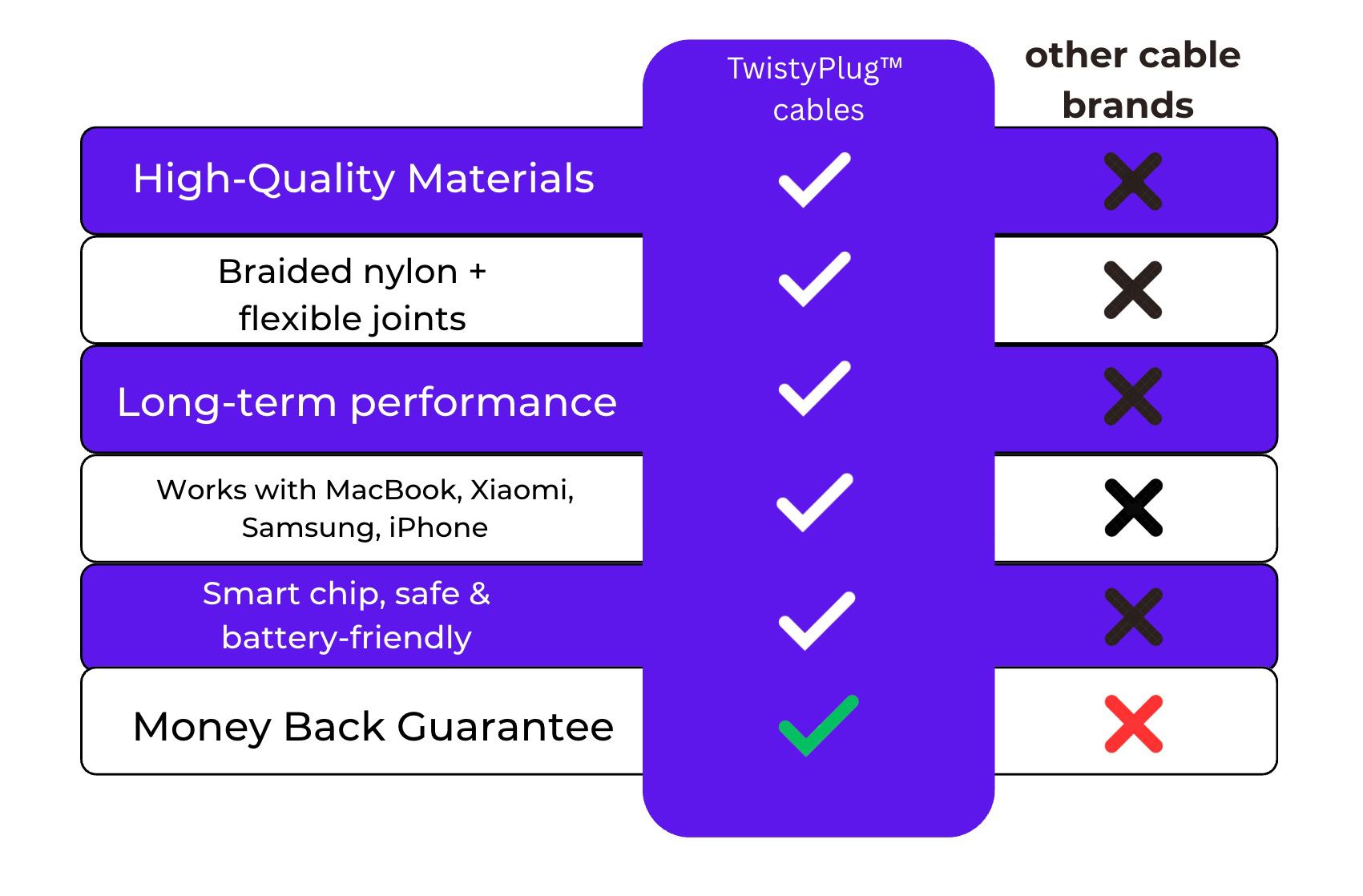 | | TwistyPlug™ cables | other cable brands |
|---|---|---|
| High-Quality Materials | ✓ | ✗ |
| Braided nylon + flexible joints | ✓ | ✗ |
| Long-term performance | ✓ | ✗ |
| Works with MacBook, Xiaomi, Samsung, iPhone | ✓ | ✗ |
| Smart chip, safe & battery-friendly | ✓ | ✗ |
| Money Back Guarantee | ✓ | ✗ |